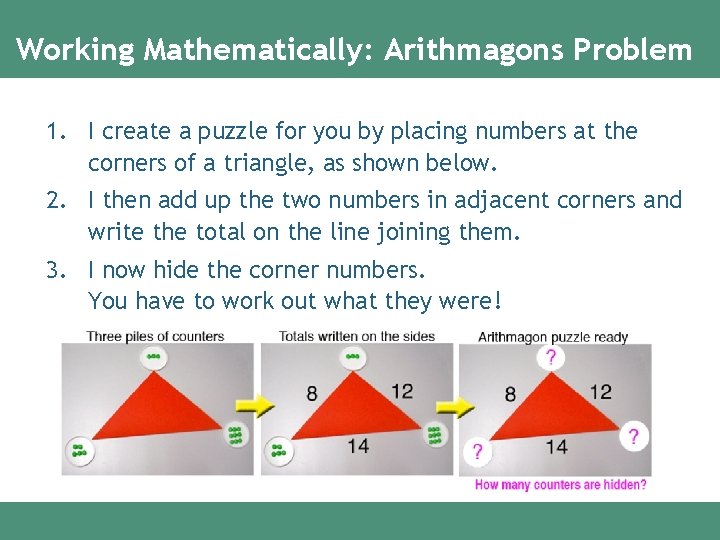 Working Mathematically: Arithmagons Problem

1. I create a puzzle for you by placing numbers at the corners of a triangle, as shown below.
2. I then add up the two numbers in adjacent corners and write the total on the line joining them.
3. I now hide the corner numbers. You have to work out what they were!

Three piles of counters

Totals written on the sides

8 12 14

Arithmagon puzzle ready

? 8 12 ? 14 ?

How many counters are hidden?